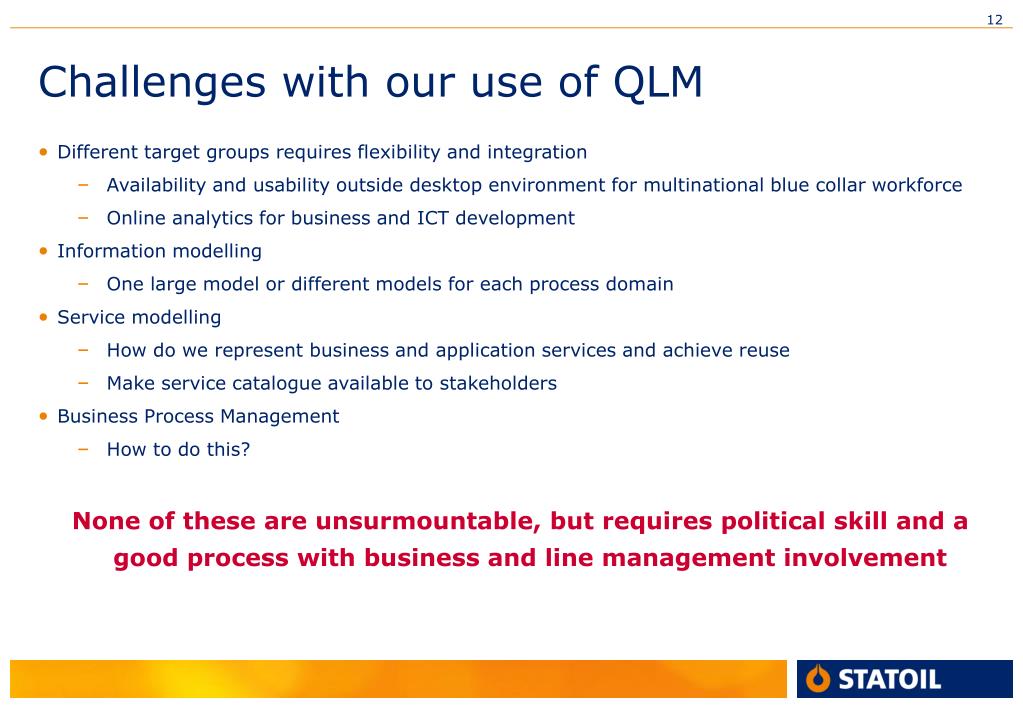 12

Challenges with our use of QLM

• Different target groups requires flexibility and integration
 – Availability and usability outside desktop environment for multinational blue collar workforce
 – Online analytics for business and ICT development
• Information modelling
 – One large model or different models for each process domain
• Service modelling
 – How do we represent business and application services and achieve reuse
 – Make service catalogue available to stakeholders
• Business Process Management
 – How to do this?

None of these are unsurmountable, but requires political skill and a good process with business and line management involvement

STATOIL